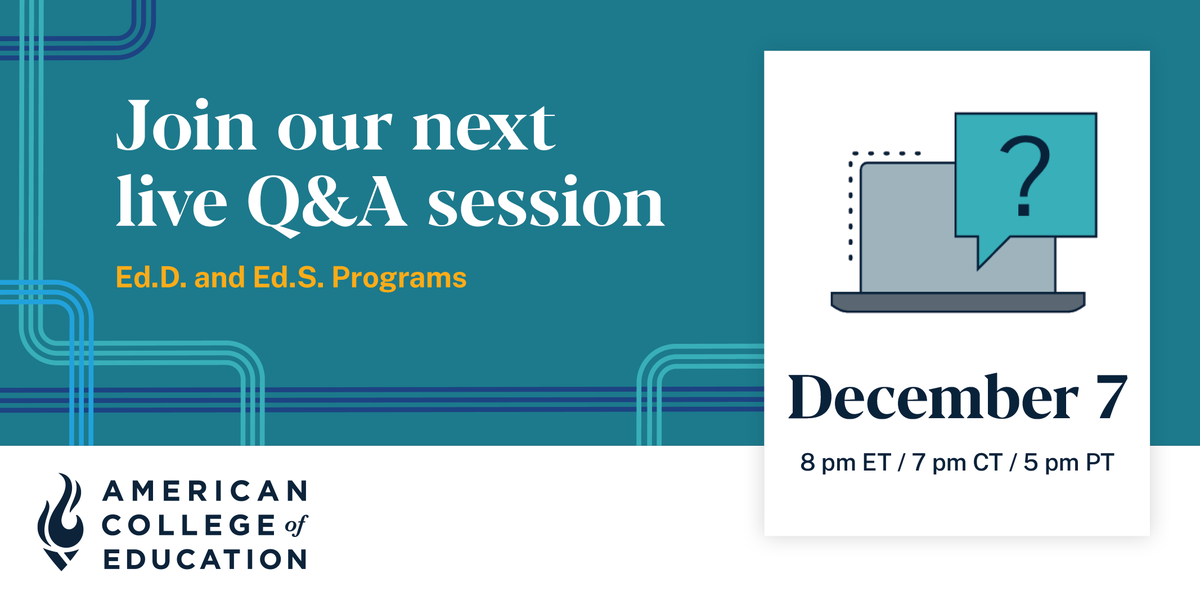 Join our next live Q&A session

Ed.D. and Ed.S. Programs

?

December 7

8 pm ET / 7 pm CT / 5 pm PT

AMERICAN COLLEGE of EDUCATION